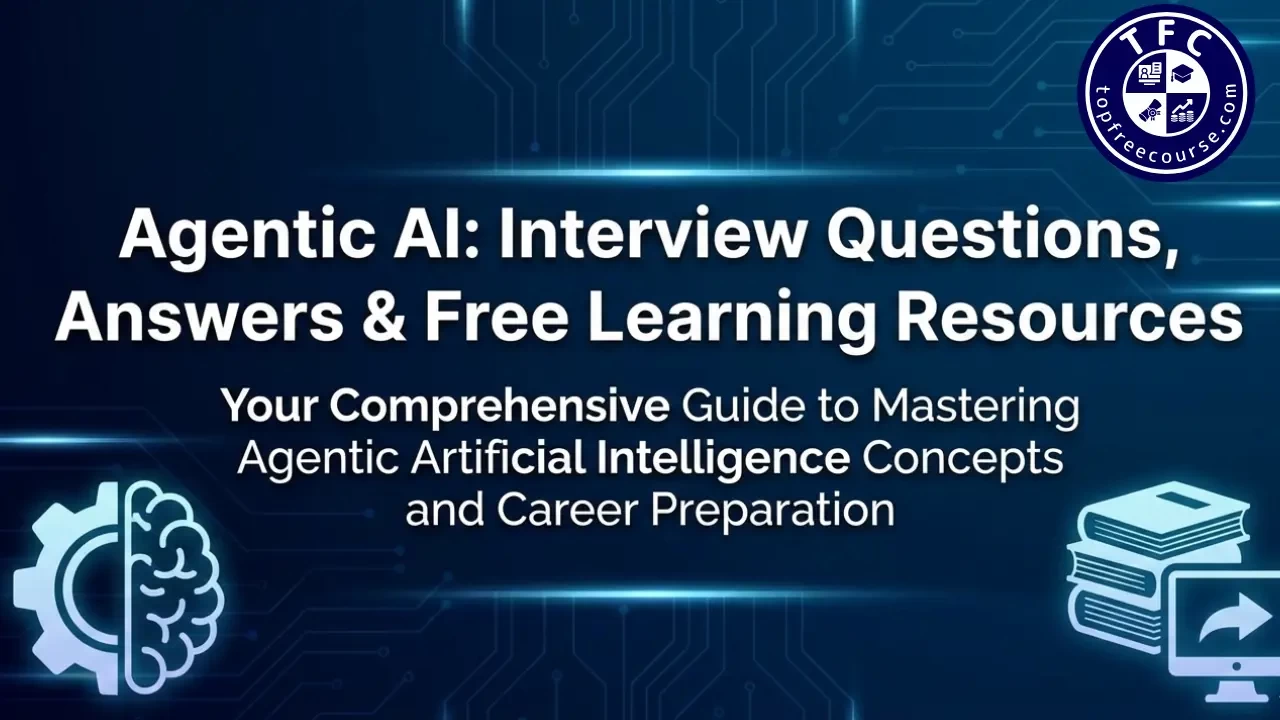 TFC
topfreecourse.com

Agentic AI: Interview Questions, Answers & Free Learning Resources

Your Comprehensive Guide to Mastering Agentic Artificial Intelligence Concepts and Career Preparation